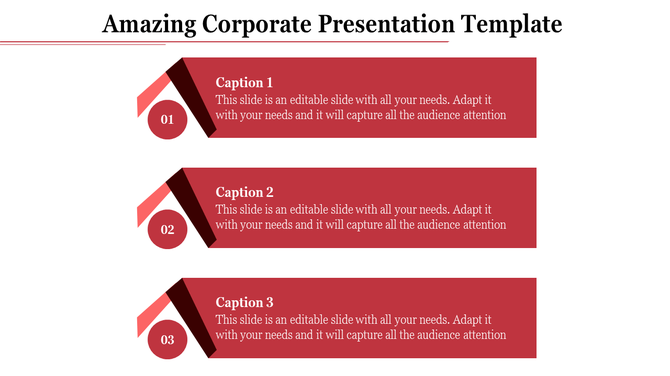 Amazing Corporate Presentation Template

01

Caption 1
This slide is an editable slide with all your needs. Adapt it with your needs and it will capture all the audience attention

02

Caption 2
This slide is an editable slide with all your needs. Adapt it with your needs and it will capture all the audience attention

03

Caption 3
This slide is an editable slide with all your needs. Adapt it with your needs and it will capture all the audience attention